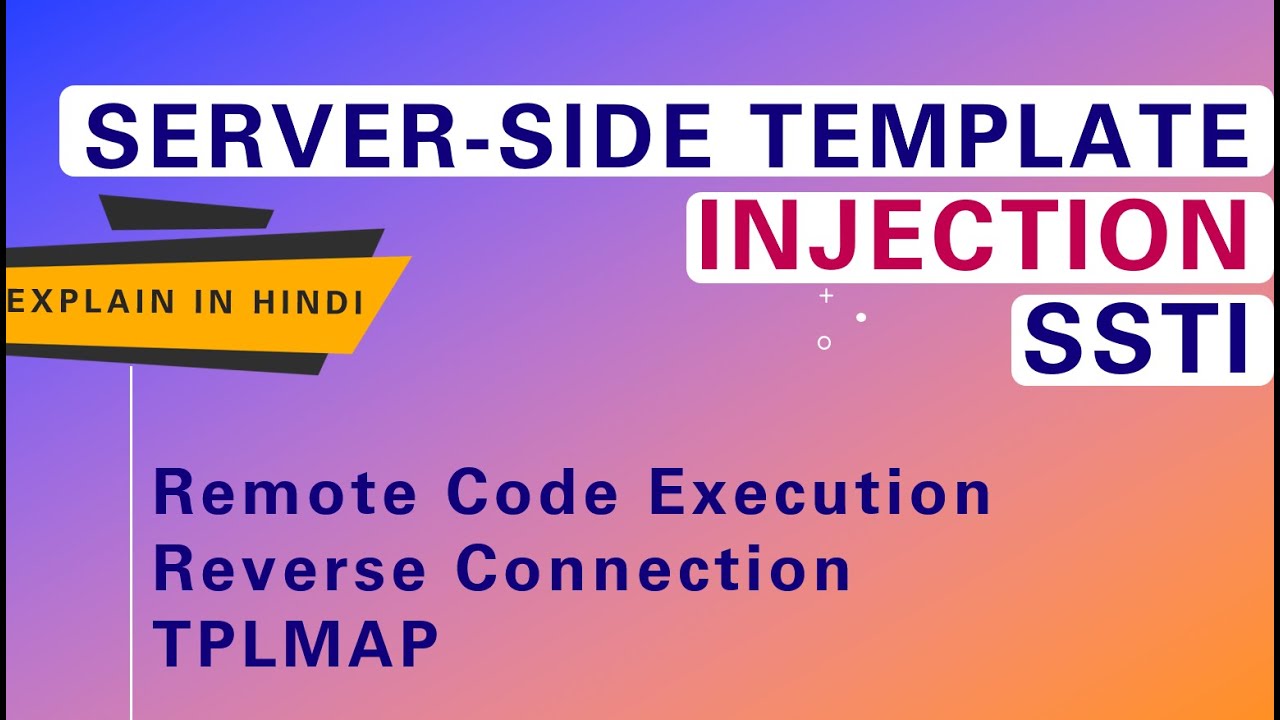 SERVER-SIDE TEMPLATE
INJECTION
SSTI

EXPLAIN IN HINDI

Remote Code Execution
Reverse Connection
TPLMAP